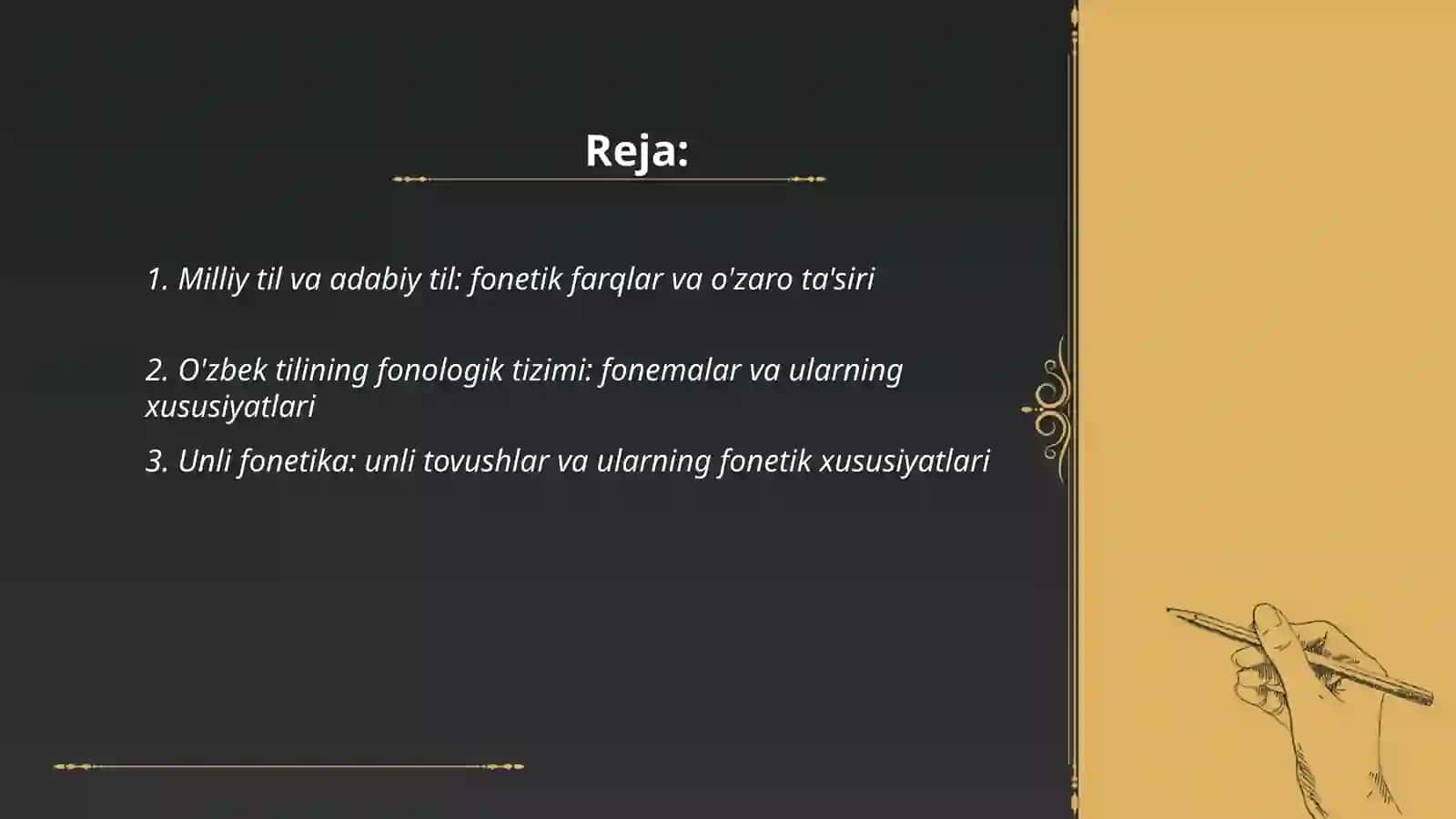 Reja:

1. Milliy til va adabiy til: fonetik farqlar va o'zaro ta'siri

2. O'zbek tilining fonologik tizimi: fonemalar va ularning xususiyatlari

3. Unli fonetika: unli tovushlar va ularning fonetik xususiyatlari